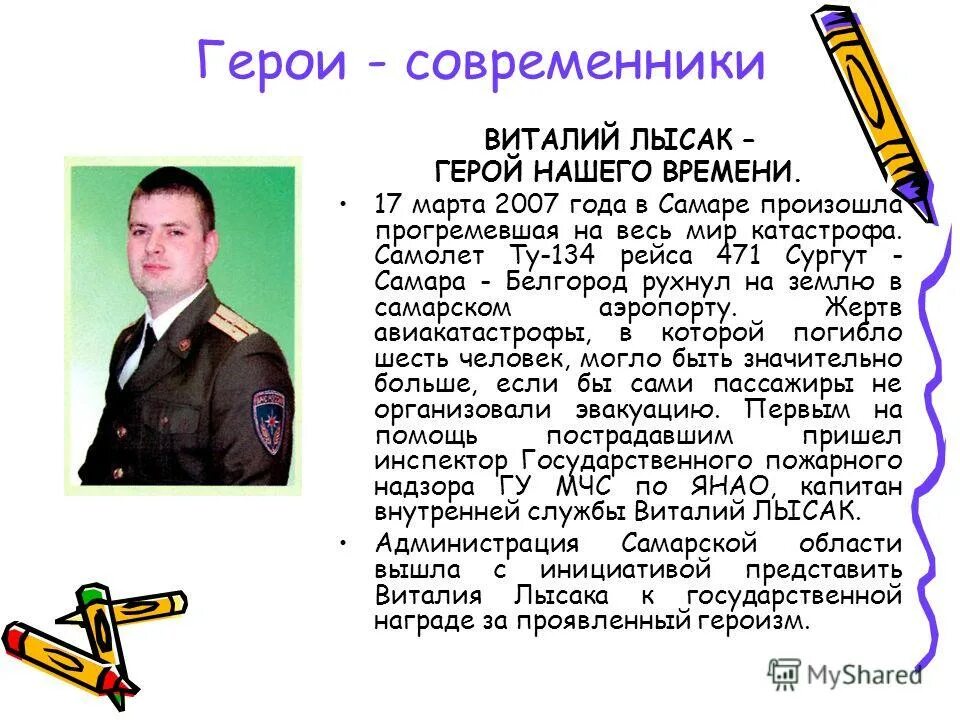 Герои - современники

ВИТАЛИЙ ЛЫСАК – ГЕРОЙ НАШЕГО ВРЕМЕНИ.

• 17 марта 2007 года в Самаре произошла прогремевшая на весь мир катастрофа. Самолет Ту-134 рейса 471 Сургут - Самара - Белгород рухнул на землю в самарском аэропорту. Жертв авиакатастрофы, в которой погибло шесть человек, могло быть значительно больше, если бы сами пассажиры не организовали эвакуацию. Первым на помощь пострадавшим пришел инспектор Государственного пожарного надзора ГУ МЧС по ЯНАО, капитан внутренней службы Виталий ЛЫСАК.

• Администрация Самарской области вышла с инициативой представить Виталия Лысака к государственной награде за проявленный героизм.

MyShared